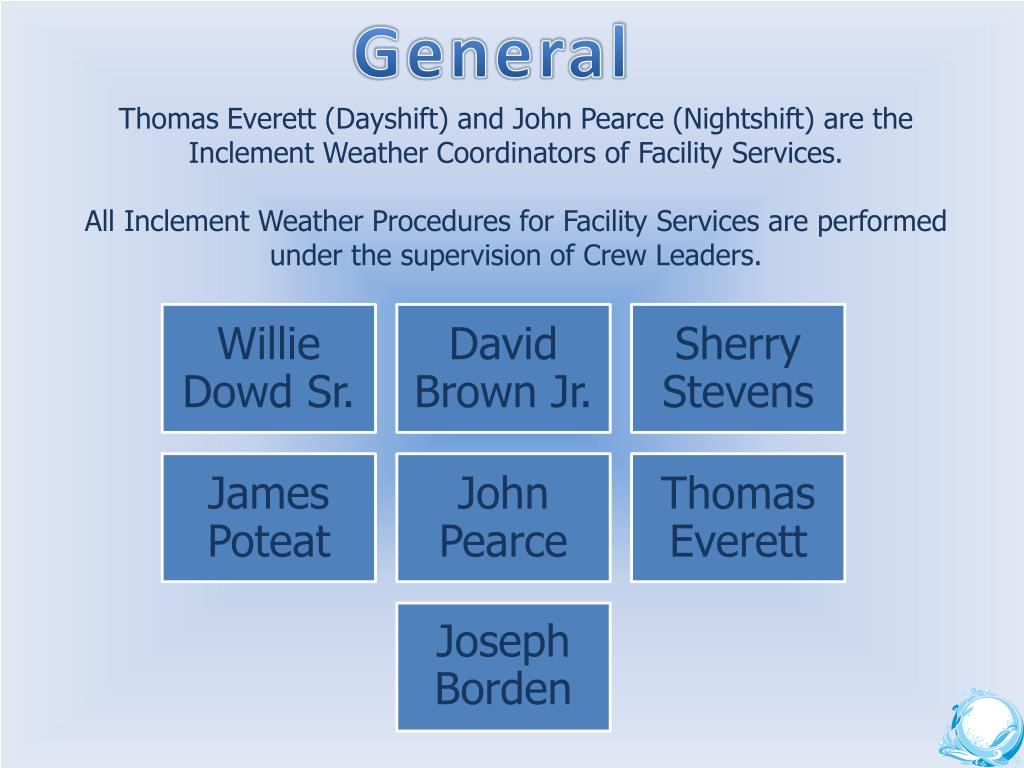 General

Thomas Everett (Dayshift) and John Pearce (Nightshift) are the Inclement Weather Coordinators of Facility Services.

All Inclement Weather Procedures for Facility Services are performed under the supervision of Crew Leaders.

Willie Dowd Sr.

David Brown Jr.

Sherry Stevens

James Poteat

John Pearce

Thomas Everett

Joseph Borden